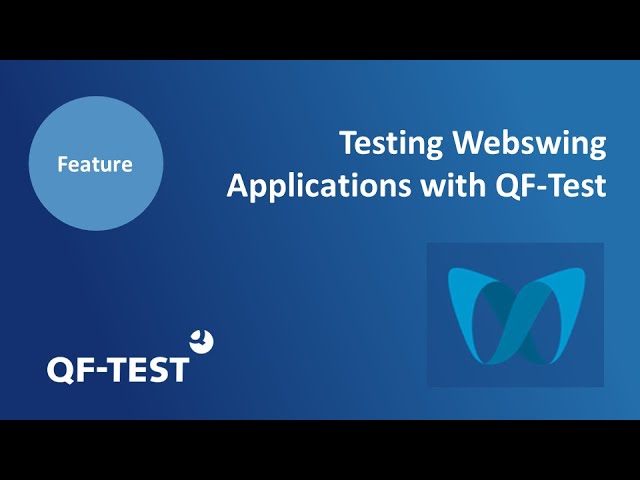 Feature

Testing Webswing Applications with QF-Test

QF-TEST